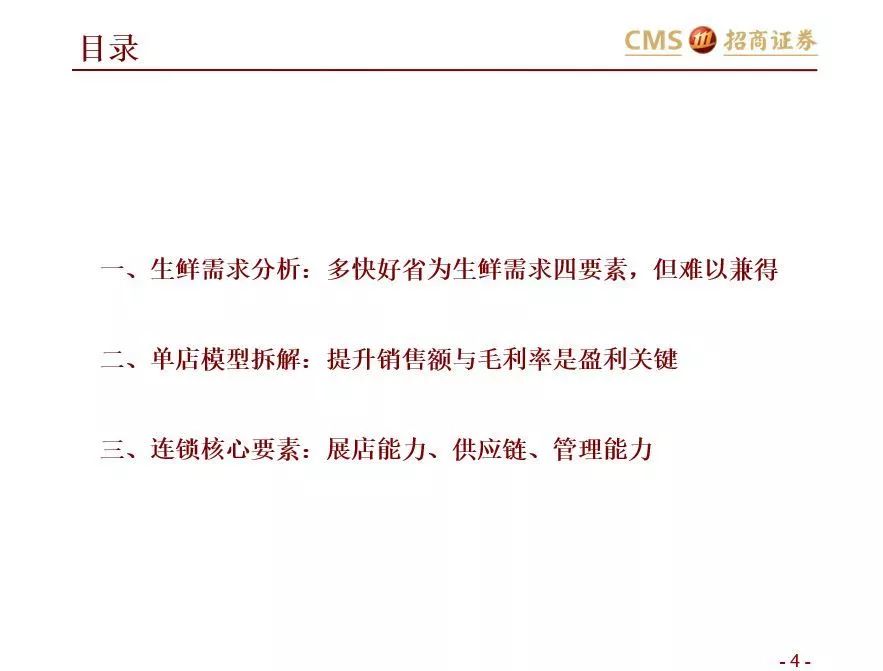 目录

CMS 招商证券

一、生鲜需求分析：多快好省为生鲜需求四要素，但难以兼得

二、单店模型拆解：提升销售额与毛利率是盈利关键

三、连锁核心要素：展店能力、供应链、管理能力

- 4 -